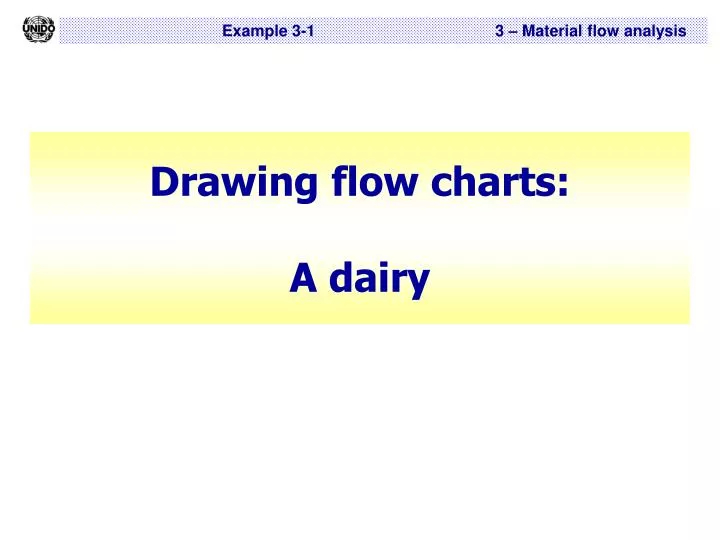 UNIDO

Example 3-1

3 – Material flow analysis

Drawing flow charts:

A dairy